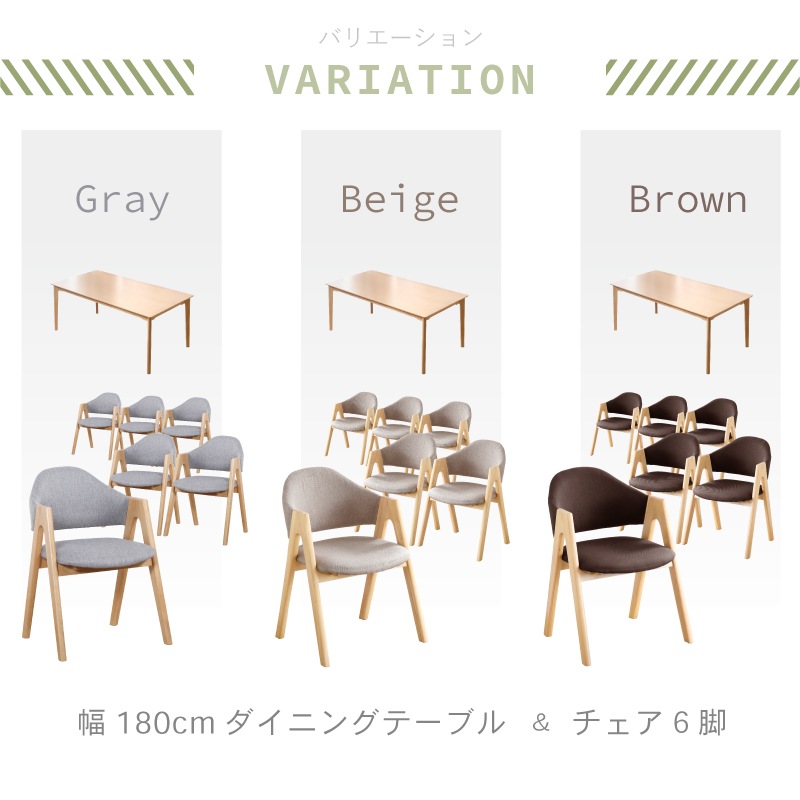 バリエーション
VARIATION

Gray

Beige

Brown

幅180cmダイニングテーブル & チェア6脚